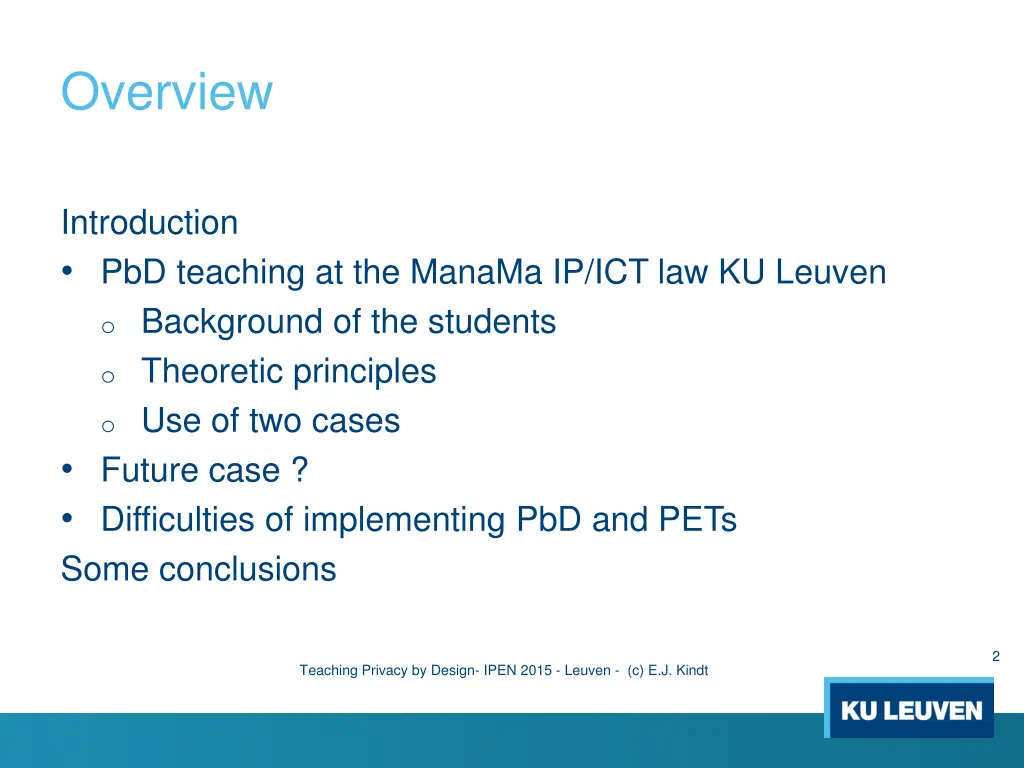 Overview

Introduction
• PbD teaching at the ManaMa IP/ICT law KU Leuven
  o Background of the students
  o Theoretic principles
  o Use of two cases
• Future case ?
• Difficulties of implementing PbD and PETs
Some conclusions

2

Teaching Privacy by Design- IPEN 2015 - Leuven - (c) E.J. Kindt

KU LEUVEN